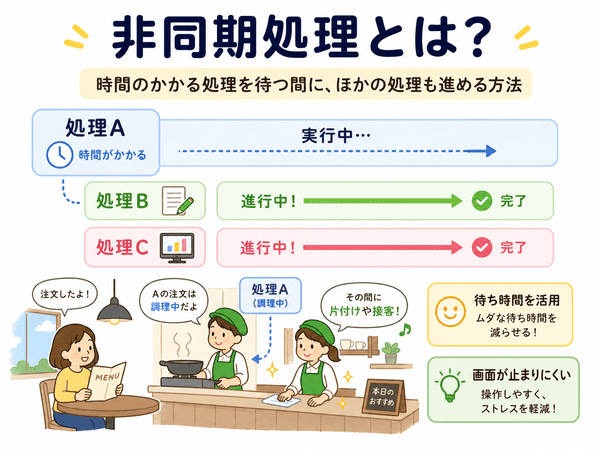 非同期処理とは？

時間のかかる処理を待つ間に、ほかの処理も進める方法

処理A
時間がかかる
実行中…

処理B
進行中！
完了

処理C
進行中！
完了

注文したよ！

Aの注文は調理中だよ

処理A
（調理中）

その間に片付けや接客！

MENU

本日のおすすめ

待ち時間を活用
ムダな待ち時間を減らせる！

画面が止まりにくい
操作しやすく、ストレスを軽減！